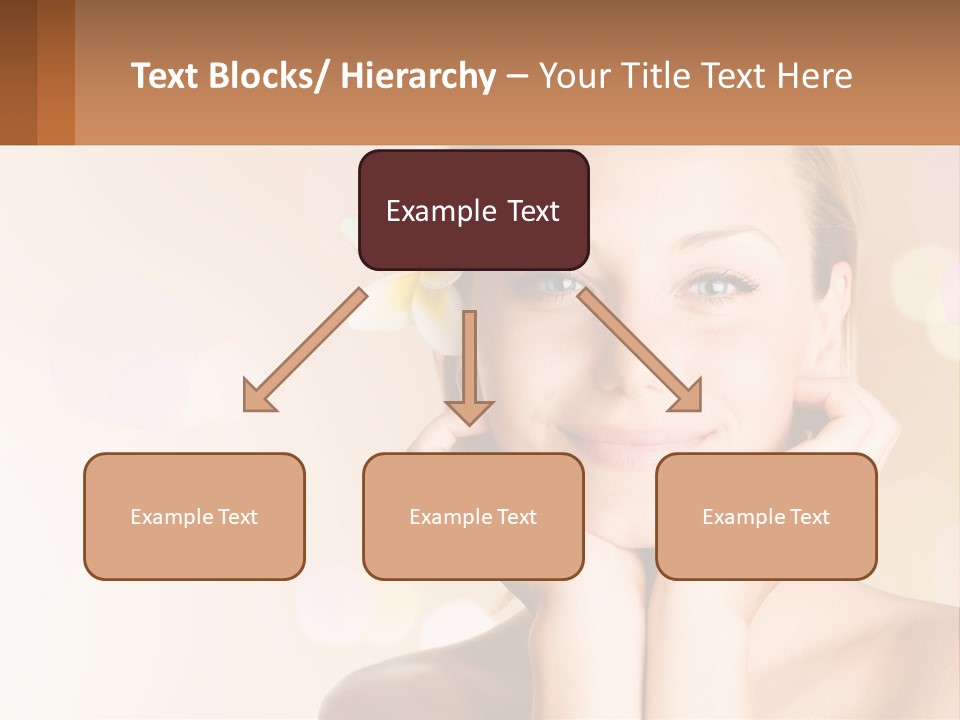 Text Blocks/ Hierarchy – Your Title Text Here

Example Text

Example Text

Example Text

Example Text